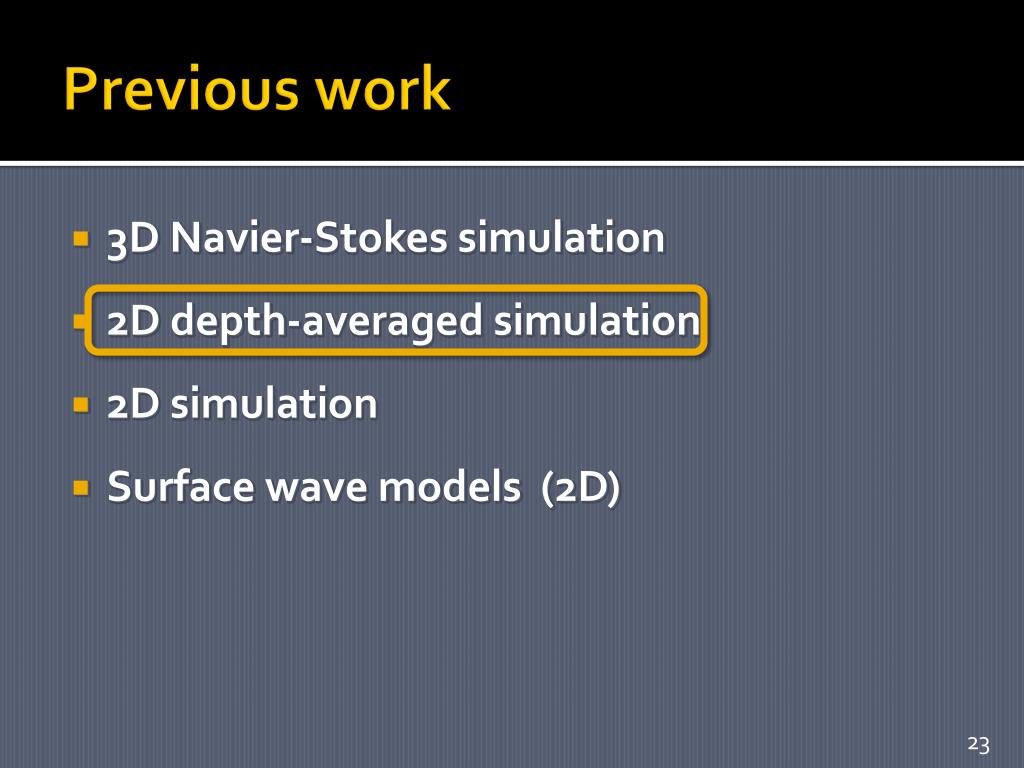 Previous work

- 3D Navier-Stokes simulation
- 2D depth-averaged simulation
- 2D simulation
- Surface wave models (2D)

23